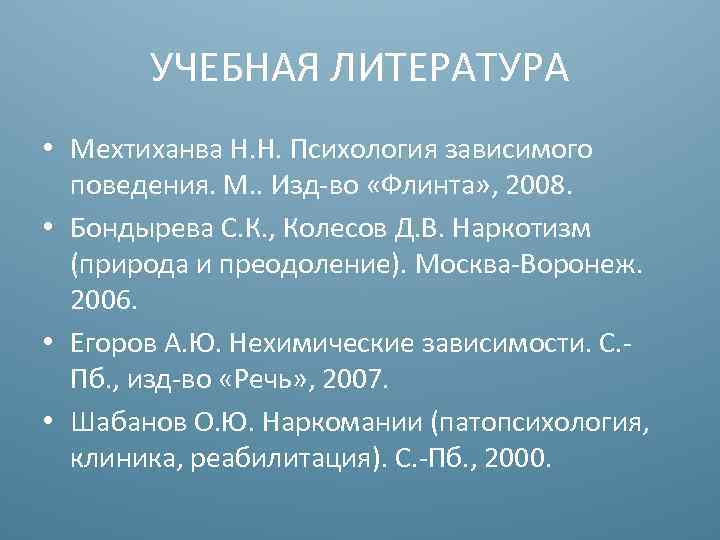 УЧЕБНАЯ ЛИТЕРАТУРА

• Мехтиханва Н.Н. Психология зависимого поведения. М.. Изд-во «Флинта», 2008.
• Бондырева С.К., Колесов Д.В. Наркотизм (природа и преодоление). Москва-Воронеж. 2006.
• Егоров А.Ю. Нехимические зависимости. С.-Пб., изд-во «Речь», 2007.
• Шабанов О.Ю. Наркомании (патопсихология, клиника, реабилитация). С.-Пб., 2000.